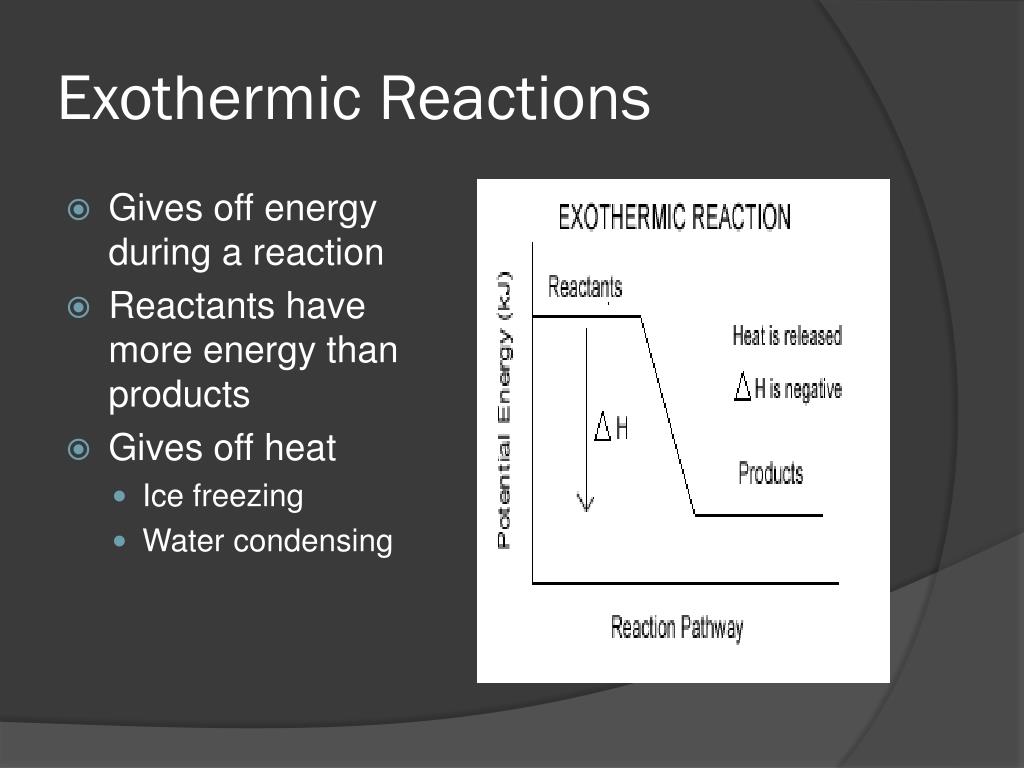 Exothermic Reactions

Gives off energy during a reaction

Reactants have more energy than products

Gives off heat

Ice freezing

Water condensing

EXOTHERMIC REACTION

Potential Energy (kJ)

Reactants

Heat is released

$\Delta$ H is negative

$\Delta$ H

Products

Reaction Pathway